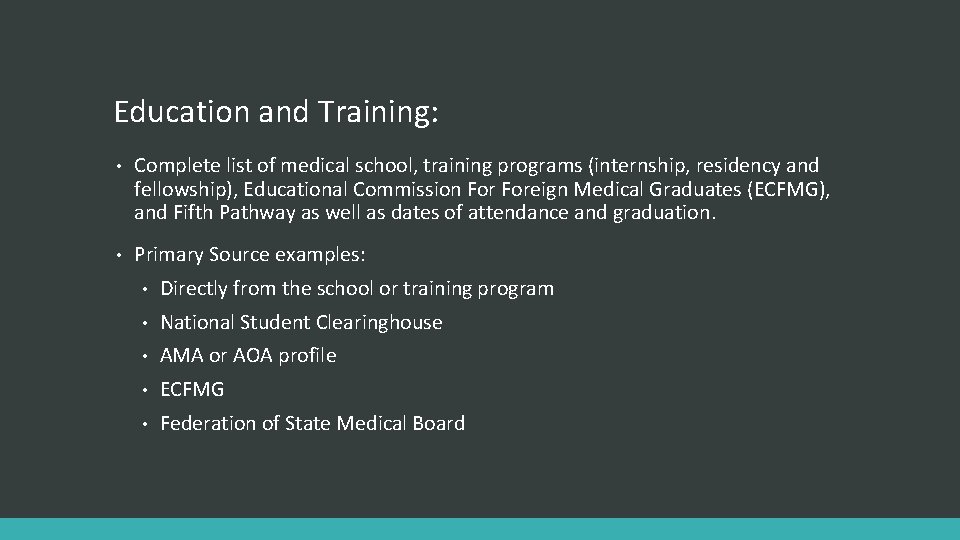 Education and Training:

• Complete list of medical school, training programs (internship, residency and fellowship), Educational Commission For Foreign Medical Graduates (ECFMG), and Fifth Pathway as well as dates of attendance and graduation.

• Primary Source examples:
  • Directly from the school or training program
  • National Student Clearinghouse
  • AMA or AOA profile
  • ECFMG
  • Federation of State Medical Board